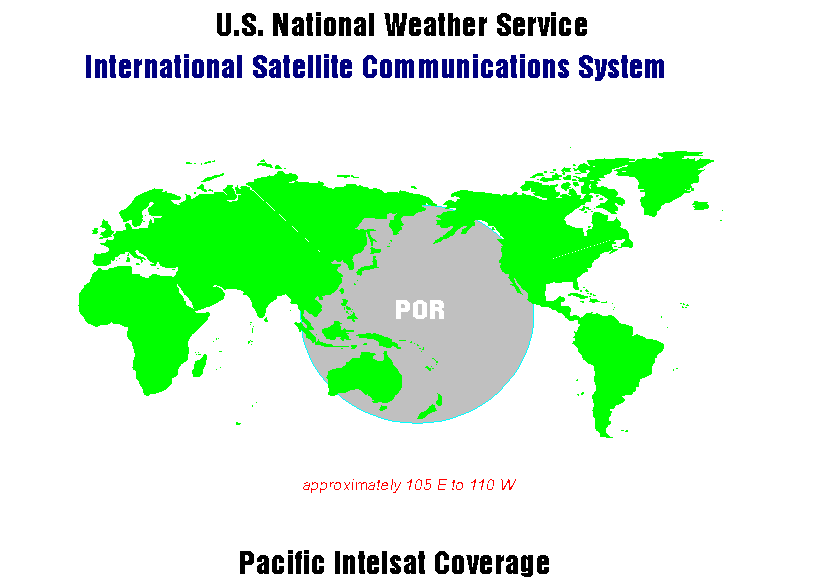 U.S. National Weather Service
International Satellite Communications System

POR

approximately 105 E to 110 W

Pacific Intelsat Coverage